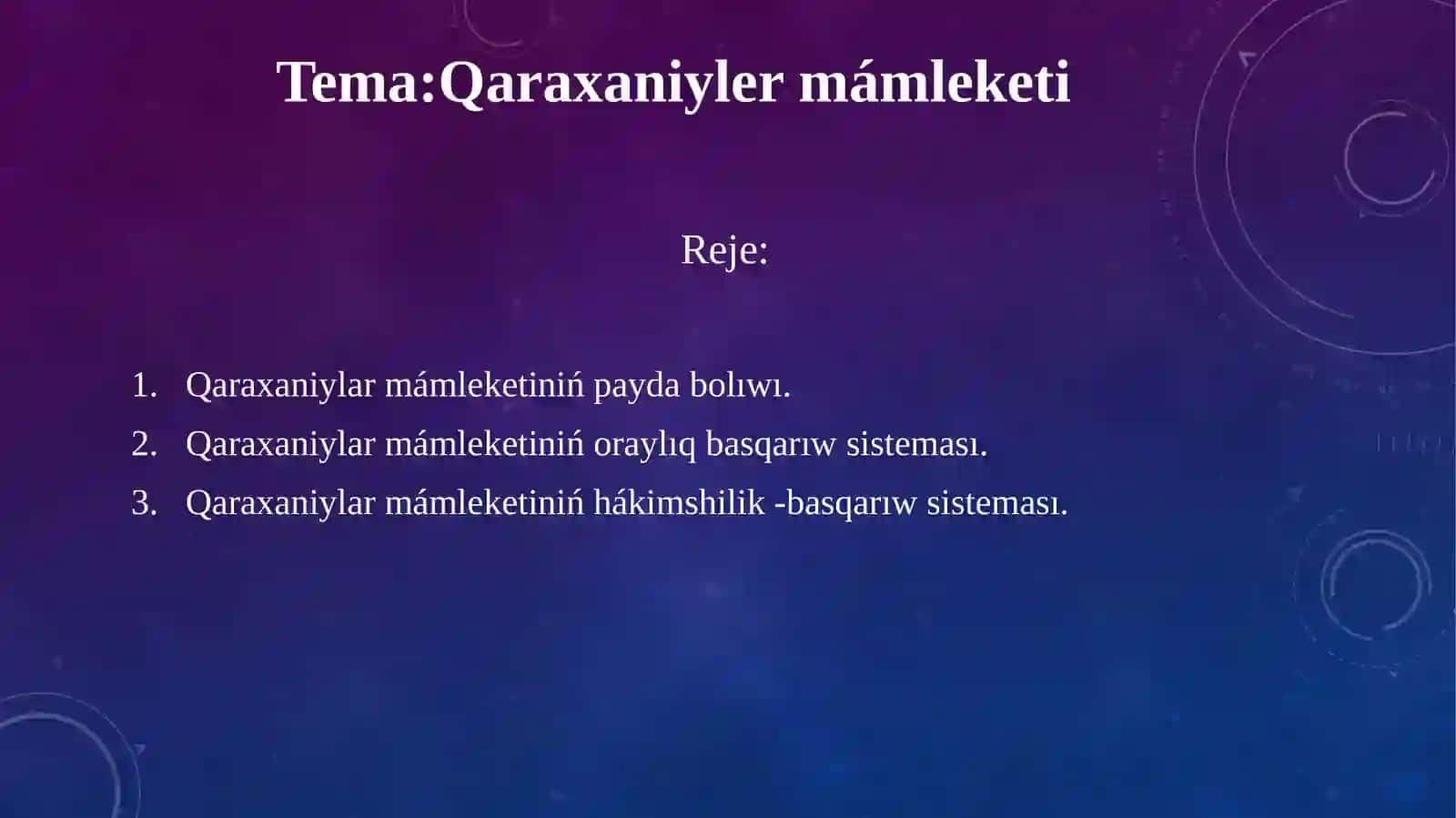 Tema:Qaraxaniyler mámleketi

Reje:

1. Qaraxaniylar mámleketiniń payda bolıwı.
2. Qaraxaniylar mámleketiniń oraylıq basqarıw sisteması.
3. Qaraxaniylar mámleketiniń hákimshilik -basqarıw sisteması.